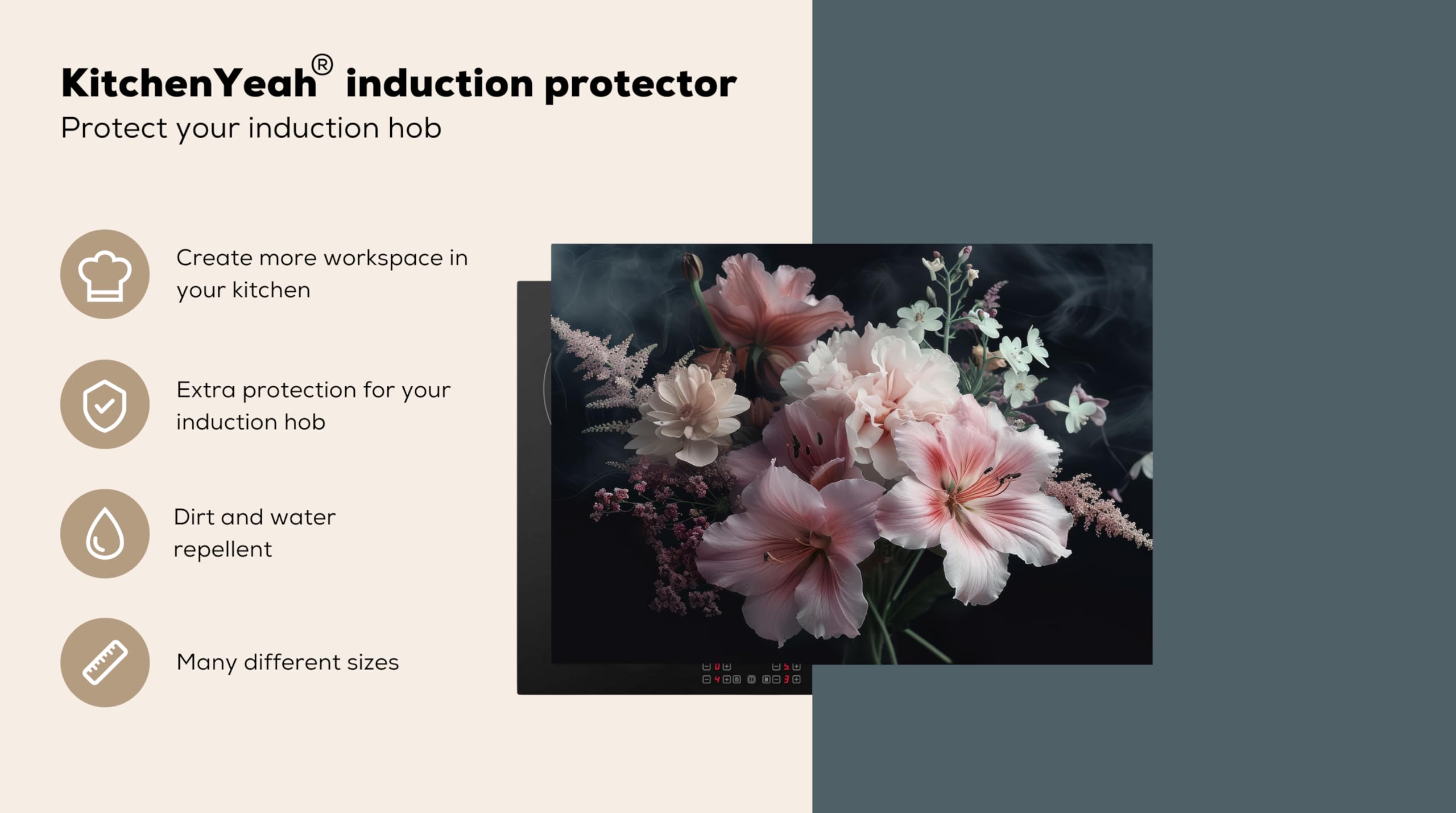 KitchenYeah® induction protector
Protect your induction hob

Create more workspace in your kitchen

Extra protection for your induction hob

Dirt and water repellent

Many different sizes